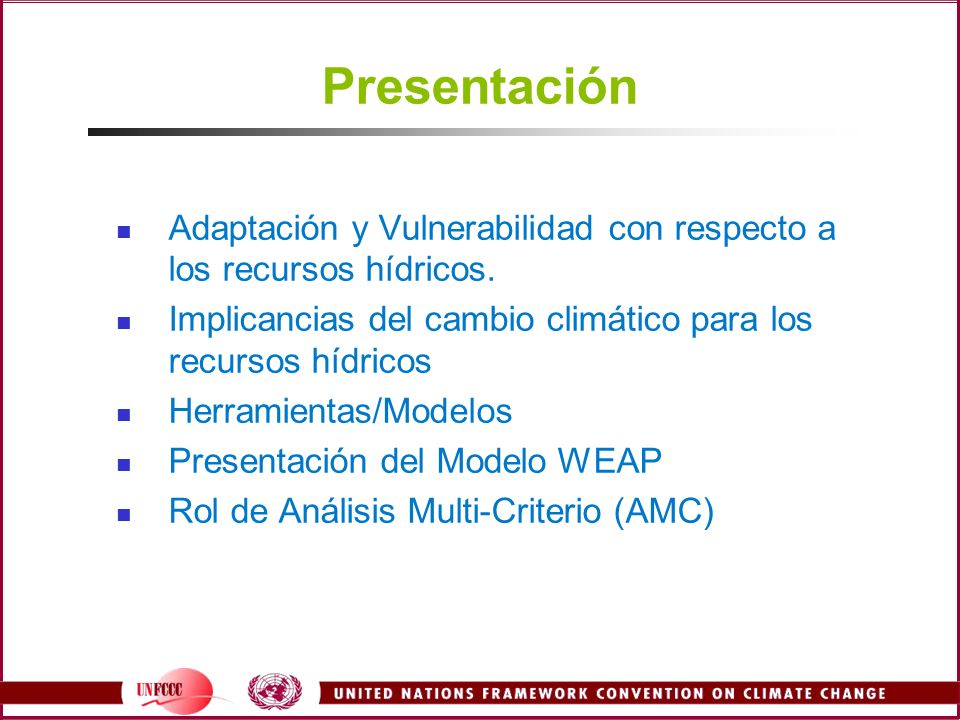 Presentación

- Adaptación y Vulnerabilidad con respecto a los recursos hídricos.
- Implicancias del cambio climático para los recursos hídricos
- Herramientas/Modelos
- Presentación del Modelo WEAP
- Rol de Análisis Multi-Criterio (AMC)

UNFCCC

UNITED NATIONS FRAMEWORK CONVENTION ON CLIMATE CHANGE